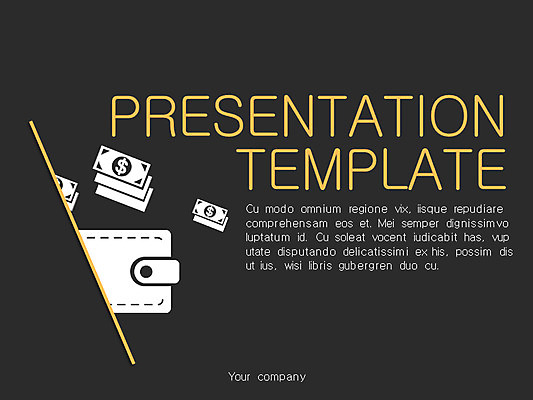 PRESENTATION TEMPLATE

Cu modo omnium regione vix, iisque repudiare comprehensam eos et. Mei semper dignissimvo luptatum id. Cu soleat vocent iudicabit has, vup utate disputando delicatissimi ex his, possim dis ut ius, wisi libris gubergren duo cu.

Your company